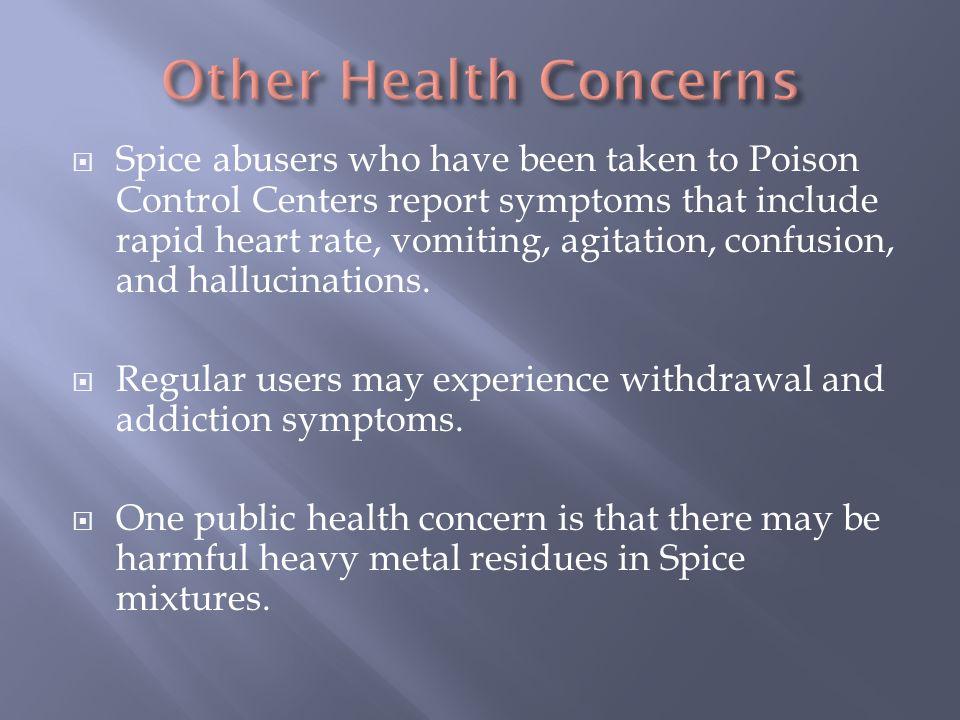 Other Health Concerns

Spice abusers who have been taken to Poison Control Centers report symptoms that include rapid heart rate, vomiting, agitation, confusion, and hallucinations.

Regular users may experience withdrawal and addiction symptoms.

One public health concern is that there may be harmful heavy metal residues in Spice mixtures.